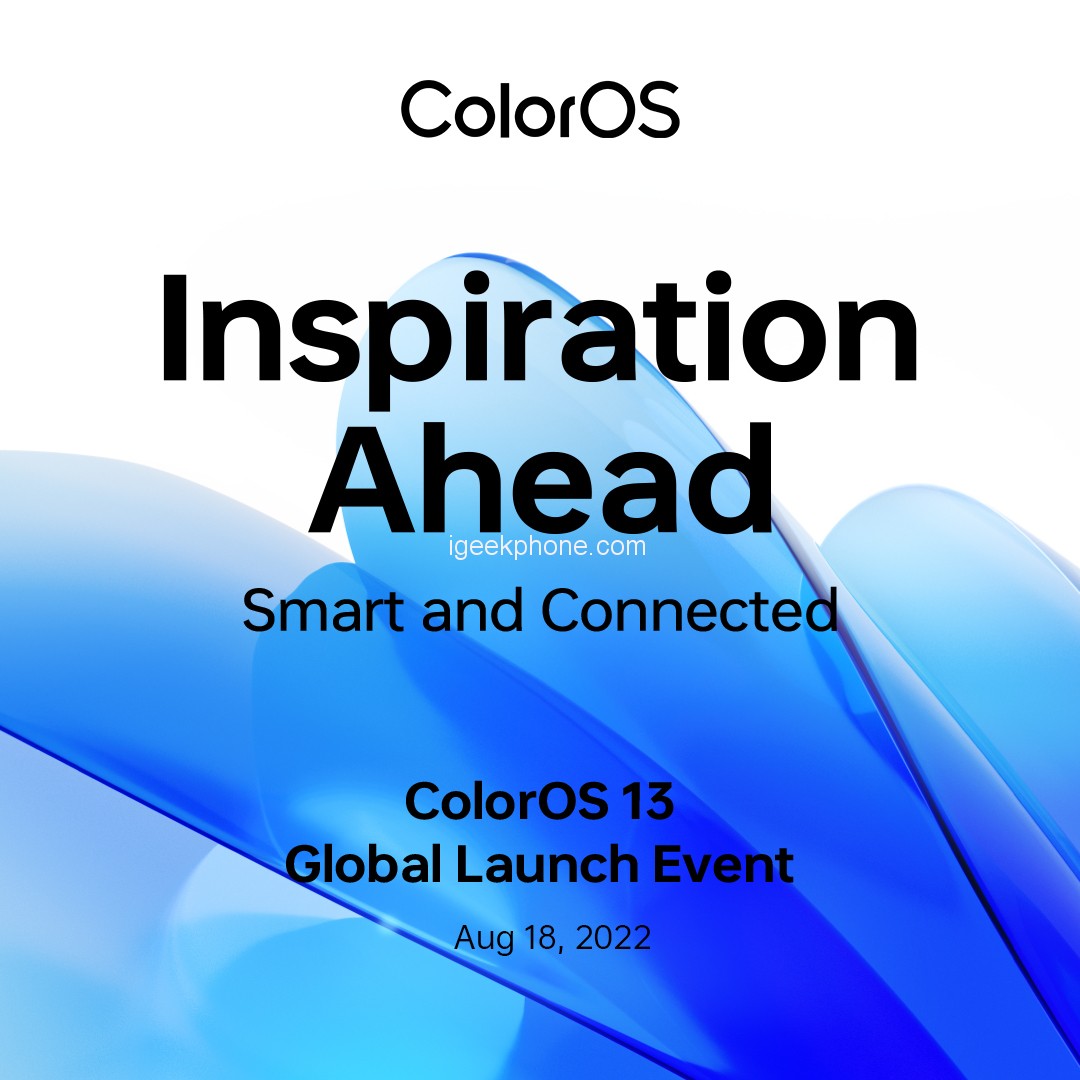 ColorOS

Inspiration Ahead

igeekphone.com

Smart and Connected

ColorOS 13
Global Launch Event

Aug 18, 2022